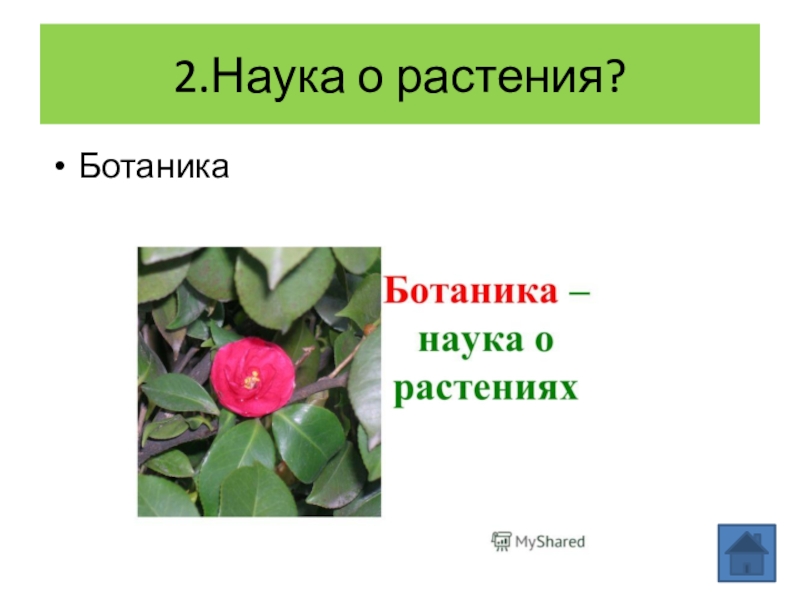 2.Наука о растения?

• Ботаника

Ботаника – наука о растениях

MyShared